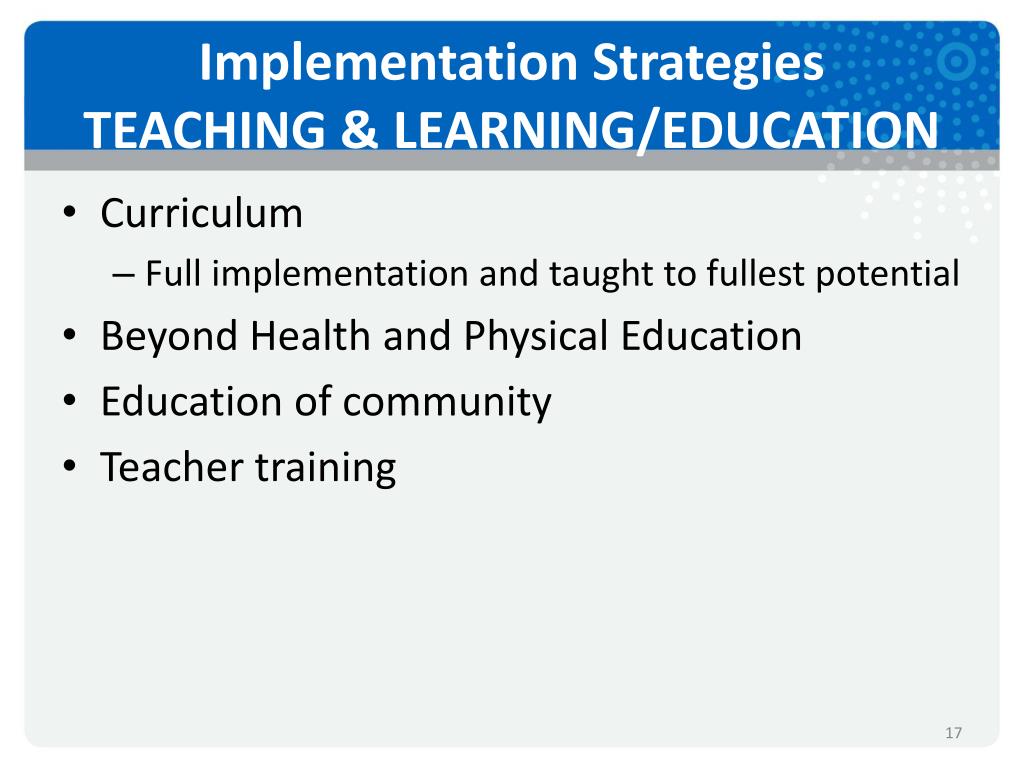 Implementation Strategies
TEACHING & LEARNING/EDUCATION

• Curriculum
– Full implementation and taught to fullest potential
• Beyond Health and Physical Education
• Education of community
• Teacher training

17